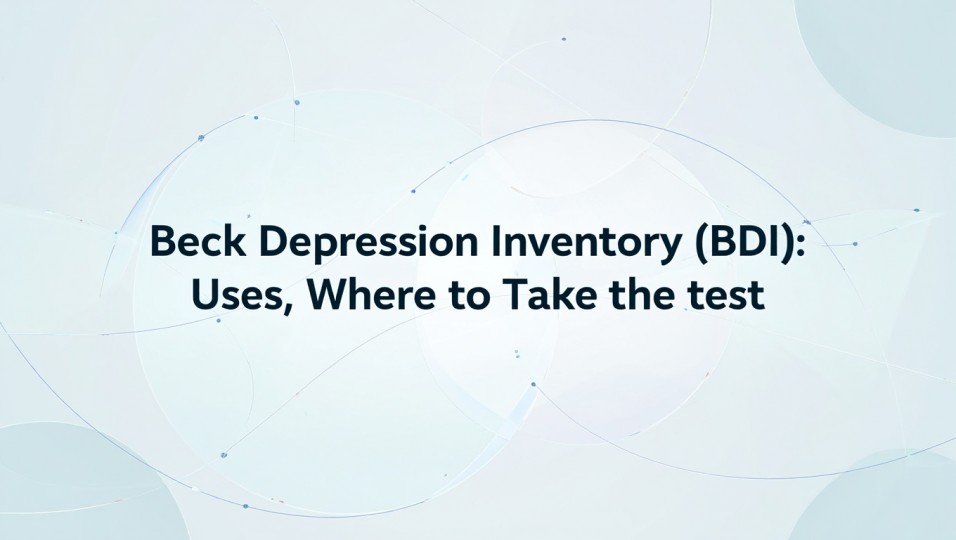 Beck Depression Inventory (BDI): Uses, Where to Take the test